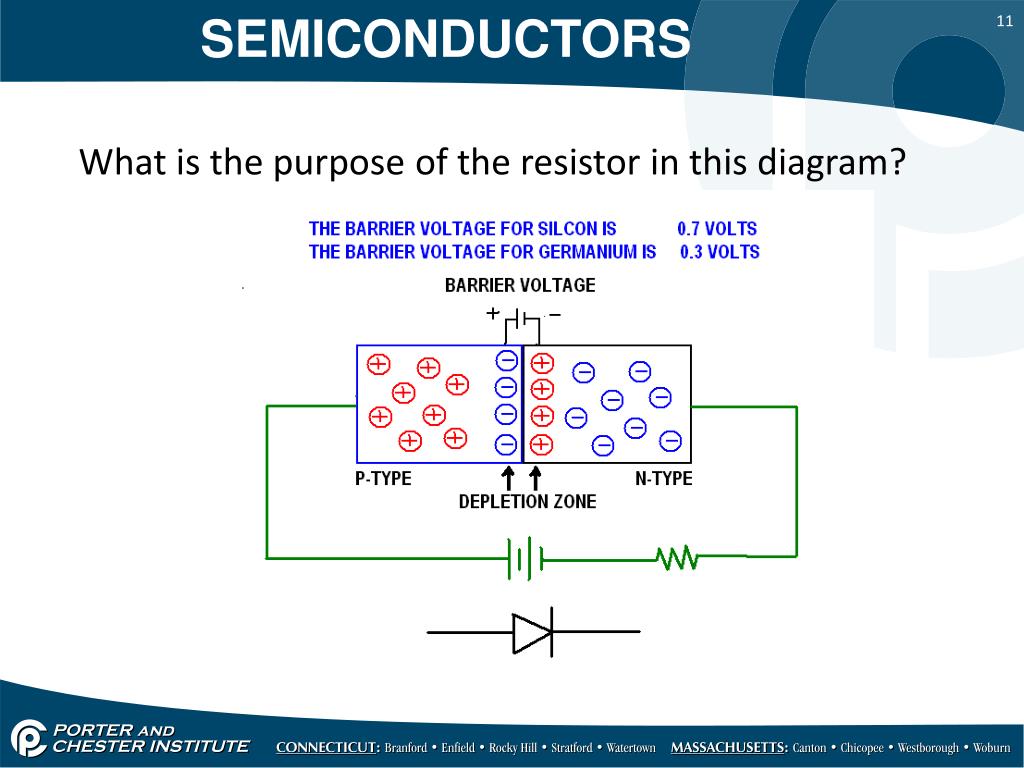 SEMICONDUCTORS

11

What is the purpose of the resistor in this diagram?

THE BARRIER VOLTAGE FOR SILCON IS 0.7 VOLTS
THE BARRIER VOLTAGE FOR GERMANIUM IS 0.3 VOLTS

BARRIER VOLTAGE

+ −

P-TYPE

N-TYPE

DEPLETION ZONE

PORTER AND CHESTER INSTITUTE

CONNECTICUT: Branford • Enfield • Rocky Hill • Stratford • Watertown MASSACHUSETTS: Canton • Chicopee • Westborough • Woburn